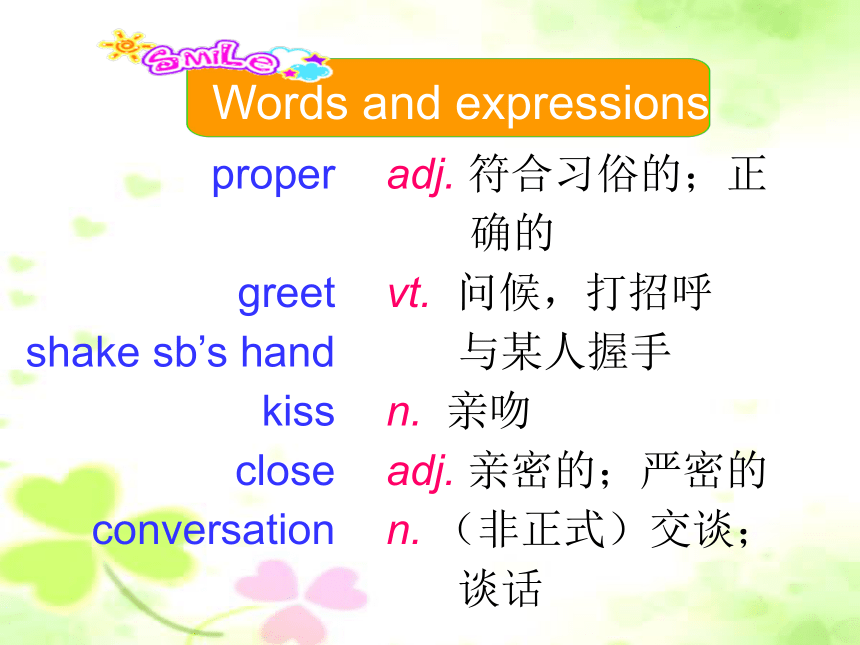 SMILE

Words and expressions

proper adj. 符合习俗的；正确的

greet vt. 问候，打招呼

shake sb’s hand 与某人握手

kiss n. 亲吻

close adj. 亲密的；严密的

conversation n. （非正式）交谈；谈话